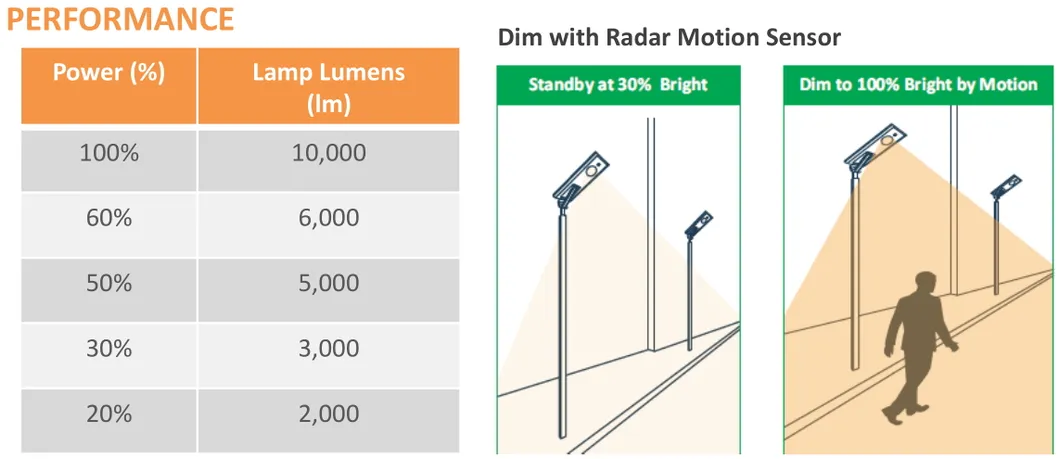 PERFORMANCE

| Power (%) | Lamp Lumens (lm) |
|---|---|
| 100% | 10,000 |
| 60% | 6,000 |
| 50% | 5,000 |
| 30% | 3,000 |
| 20% | 2,000 |

Dim with Radar Motion Sensor

Standby at 30% Bright

Dim to 100% Bright by Motion